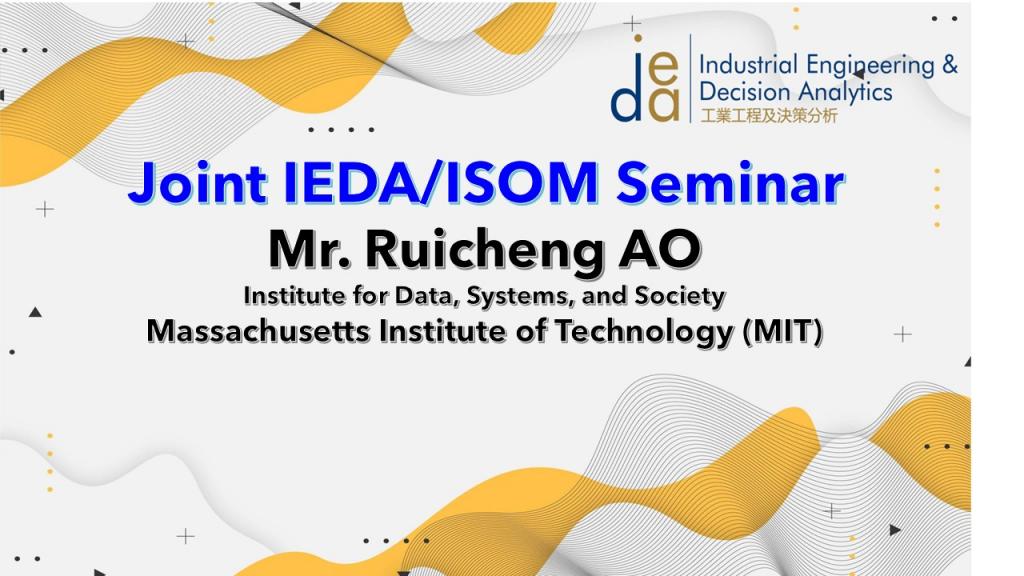 ieda
Industrial Engineering & Decision Analytics
工業工程及決策分析

Joint IEDA/ISOM Seminar

Mr. Ruicheng AO

Institute for Data, Systems, and Society

Massachusetts Institute of Technology (MIT)